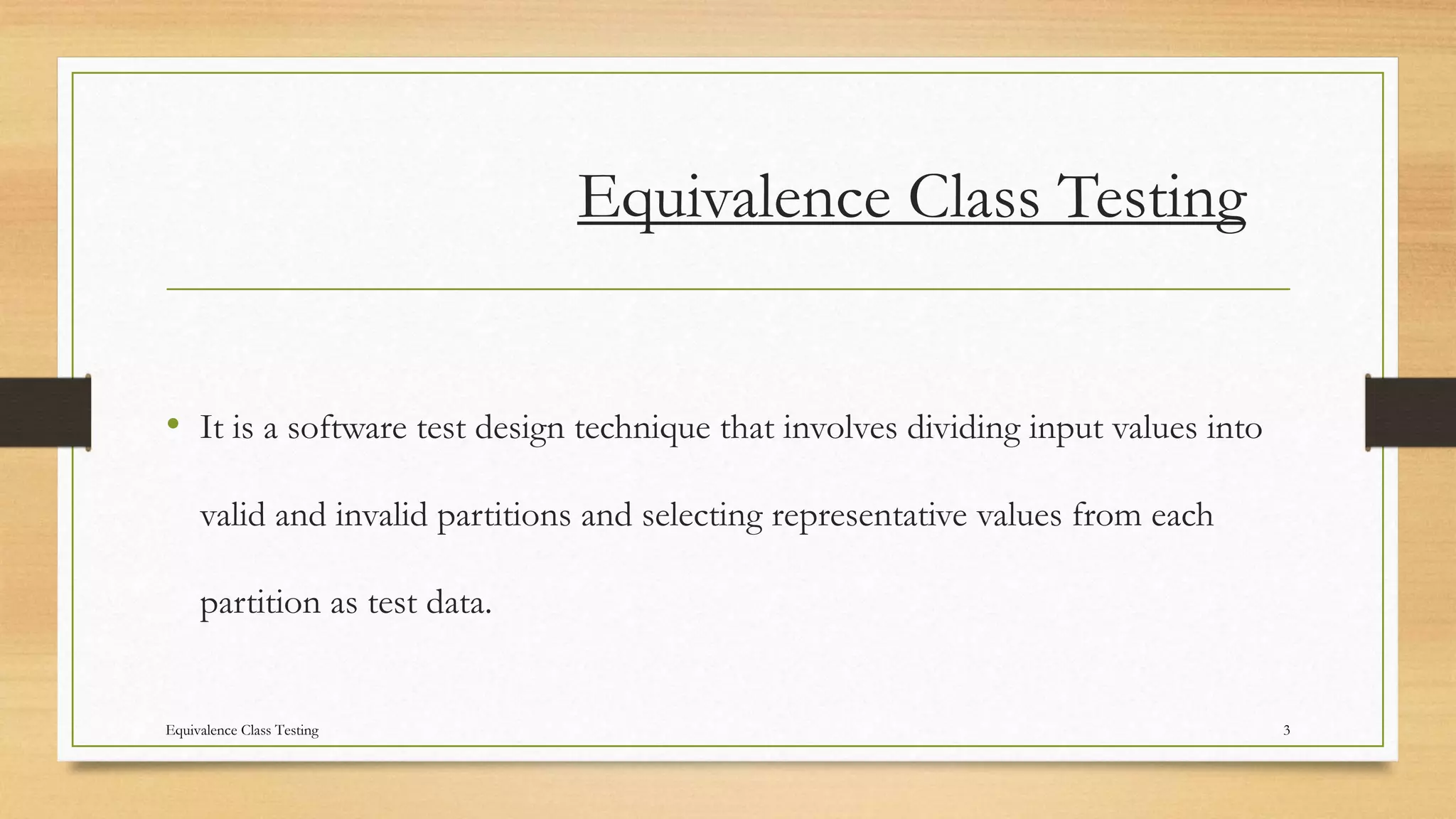 Equivalence Class Testing

• It is a software test design technique that involves dividing input values into valid and invalid partitions and selecting representative values from each partition as test data.

Equivalence Class Testing

3